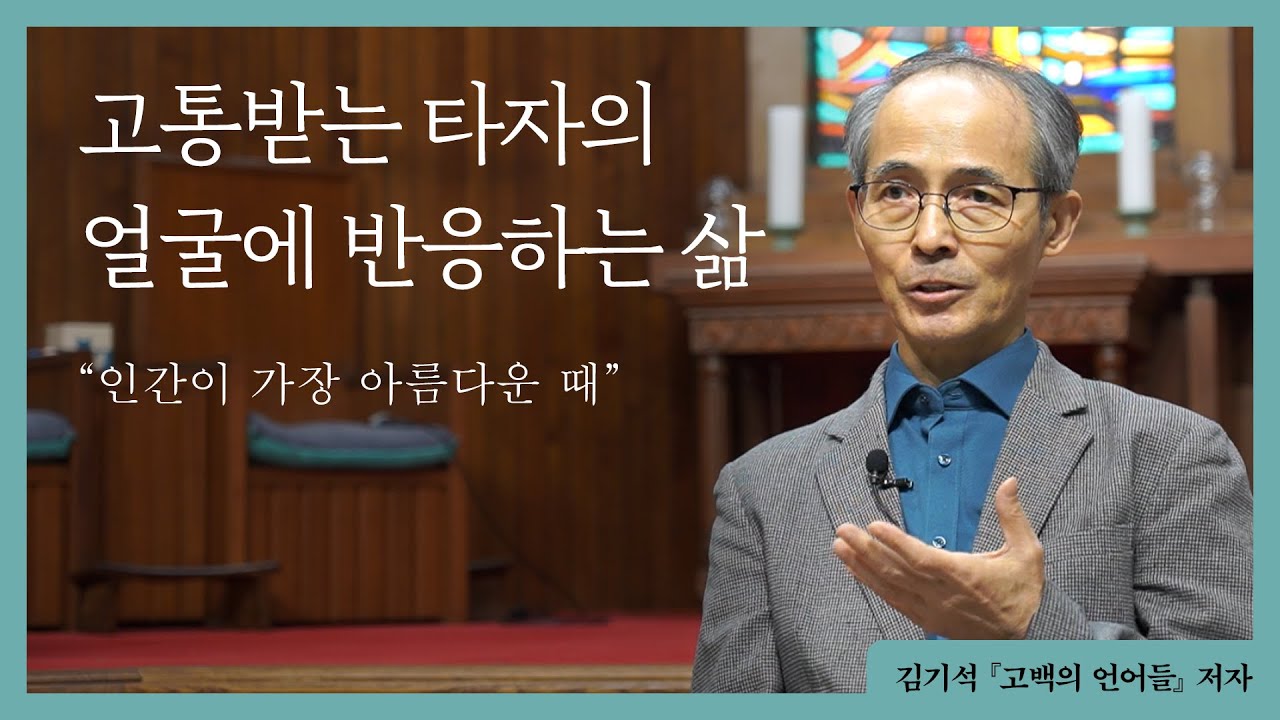 고통받는 타자의 얼굴에 반응하는 삶

“인간이 가장 아름다운 때”

김기석 『고백의 언어들』 저자